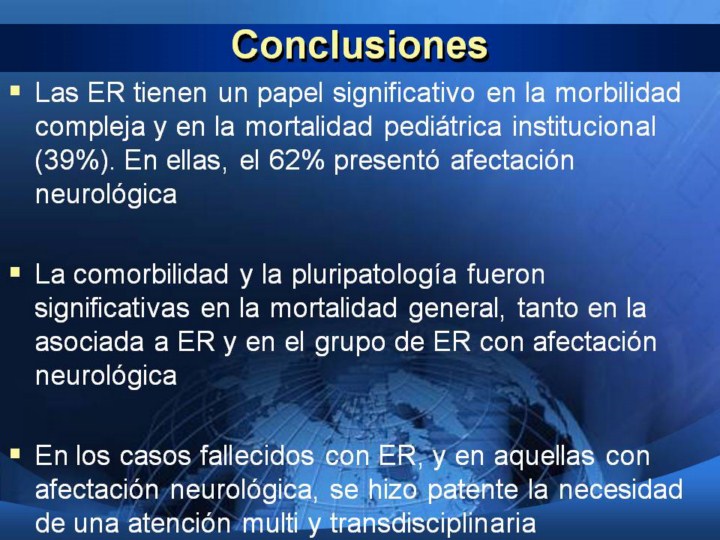 Conclusiones

▪ Las ER tienen un papel significativo en la morbilidad compleja y en la mortalidad pediátrica institucional (39%). En ellas, el 62% presentó afectación neurológica

▪ La comorbilidad y la pluripatología fueron significativas en la mortalidad general, tanto en la asociada a ER y en el grupo de ER con afectación neurológica

▪ En los casos fallecidos con ER, y en aquellas con afectación neurológica, se hizo patente la necesidad de una atención multi y transdisciplinaria